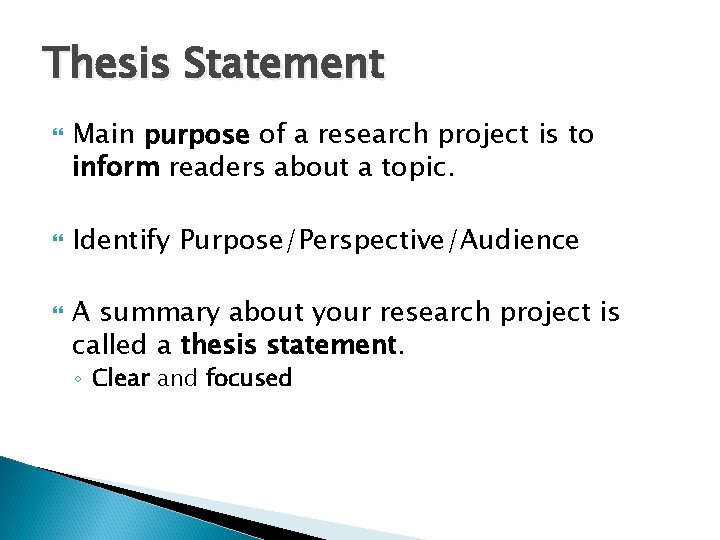 Thesis Statement

Main purpose of a research project is to inform readers about a topic.

Identify Purpose/Perspective/Audience

A summary about your research project is called a thesis statement.

◦ Clear and focused